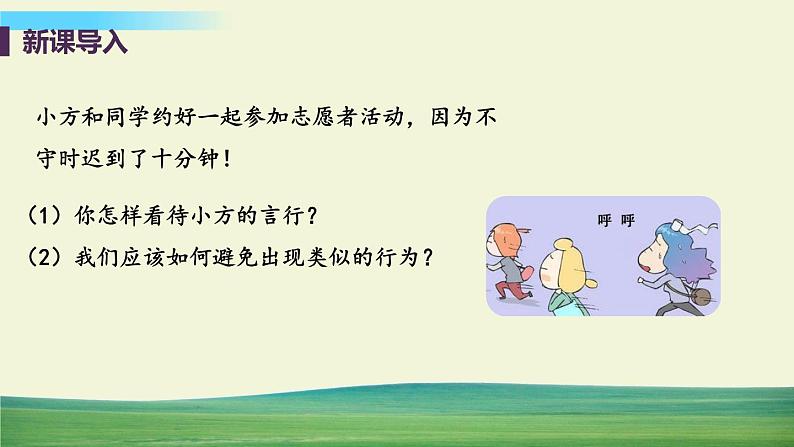 新课导入

小方和同学约好一起参加志愿者活动，因为不守时迟到了十分钟！

（1）你怎样看待小方的言行？

（2）我们应该如何避免出现类似的行为？

呼 呼